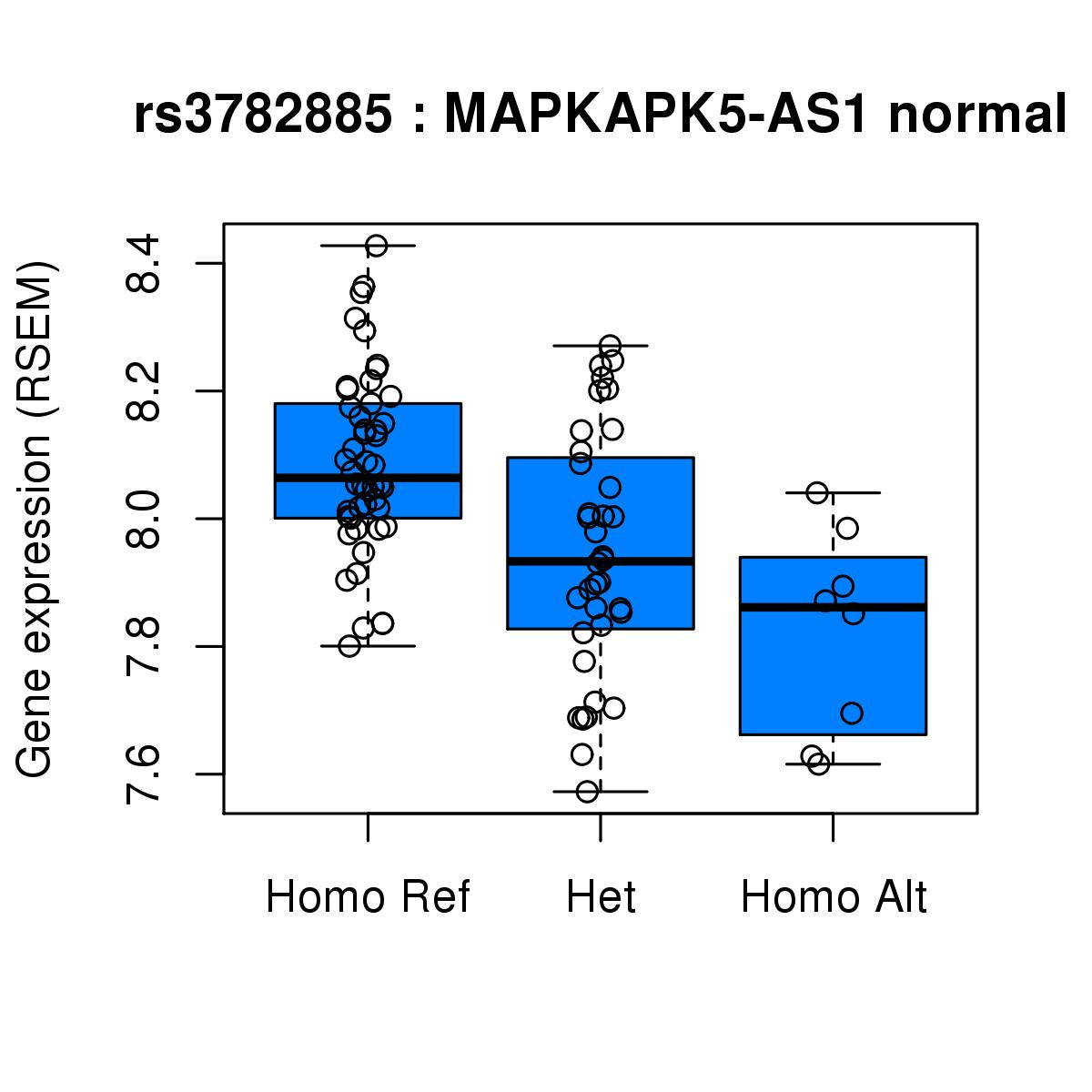 rs3782885 : MAPKAPK5-AS1 normal

Gene expression (RSEM)

8.4
8.2
8.0
7.8
7.6

Homo Ref
Het
Homo Alt